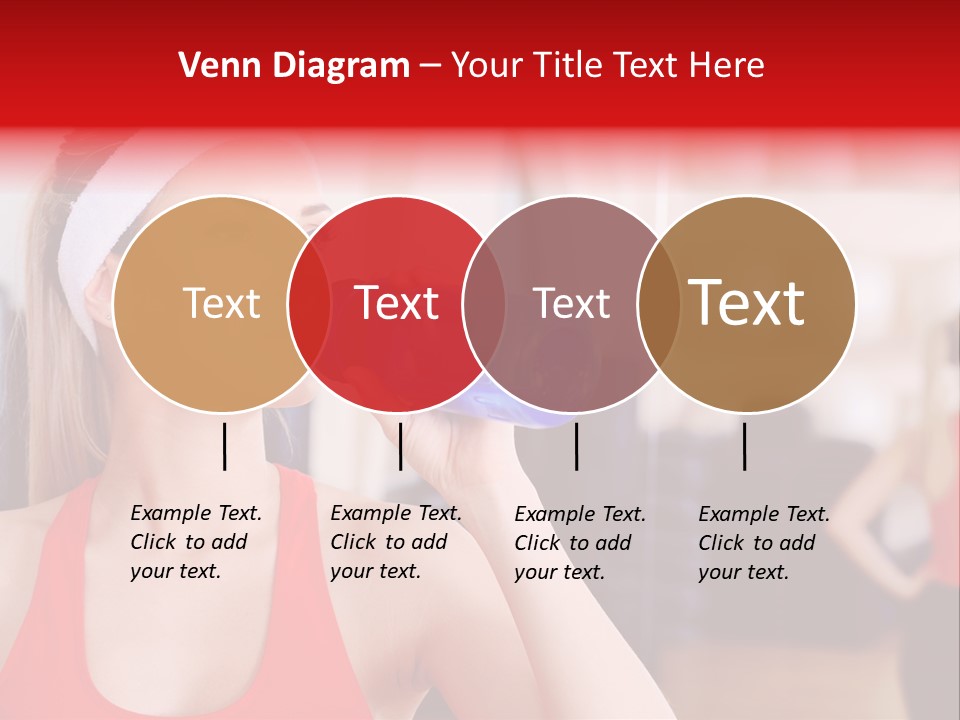 Venn Diagram – Your Title Text Here

Text

Text

Text

Text

Example Text. Click to add your text.

Example Text. Click to add your text.

Example Text. Click to add your text.

Example Text. Click to add your text.